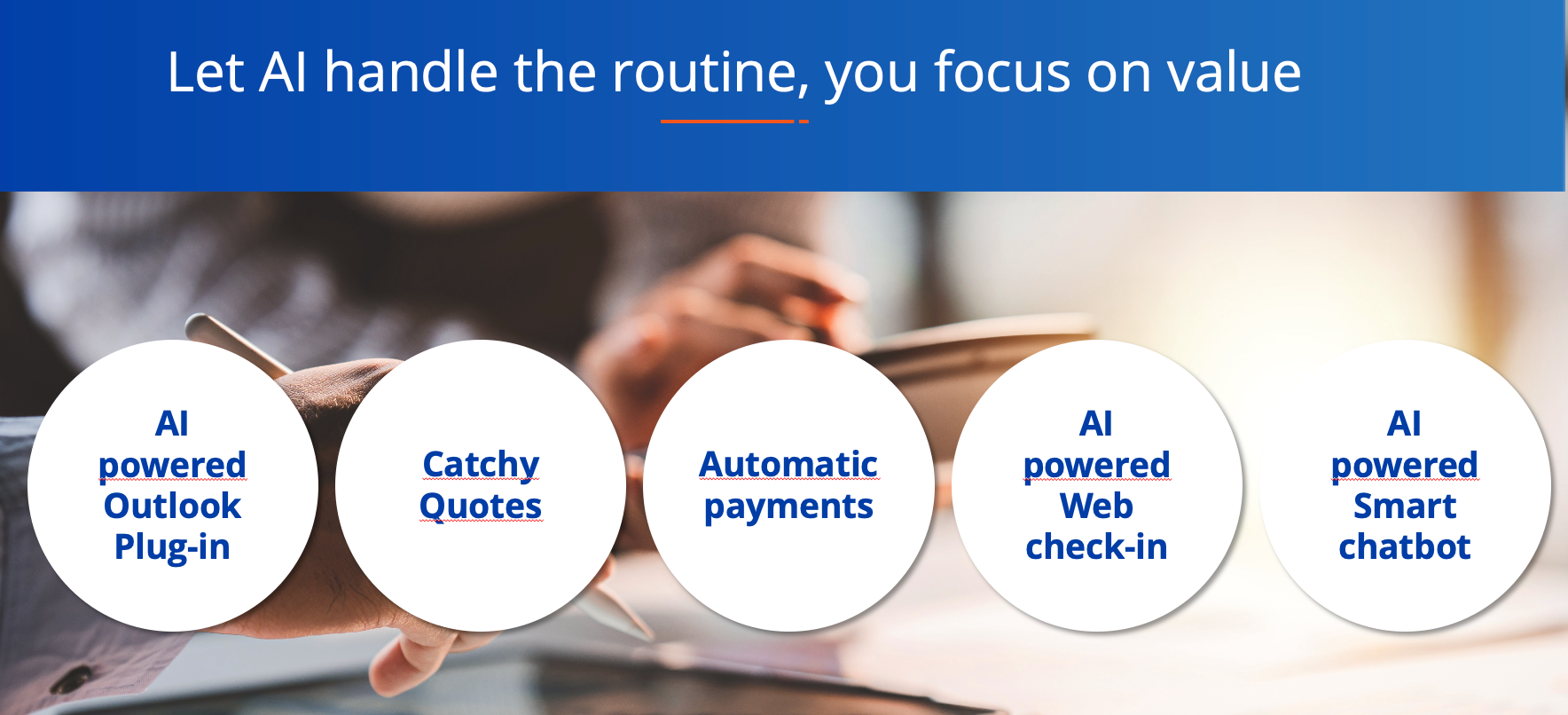 Let AI handle the routine, you focus on value

AI powered Outlook Plug-in

Catchy Quotes

Automatic payments

AI powered Web check-in

AI powered Smart chatbot